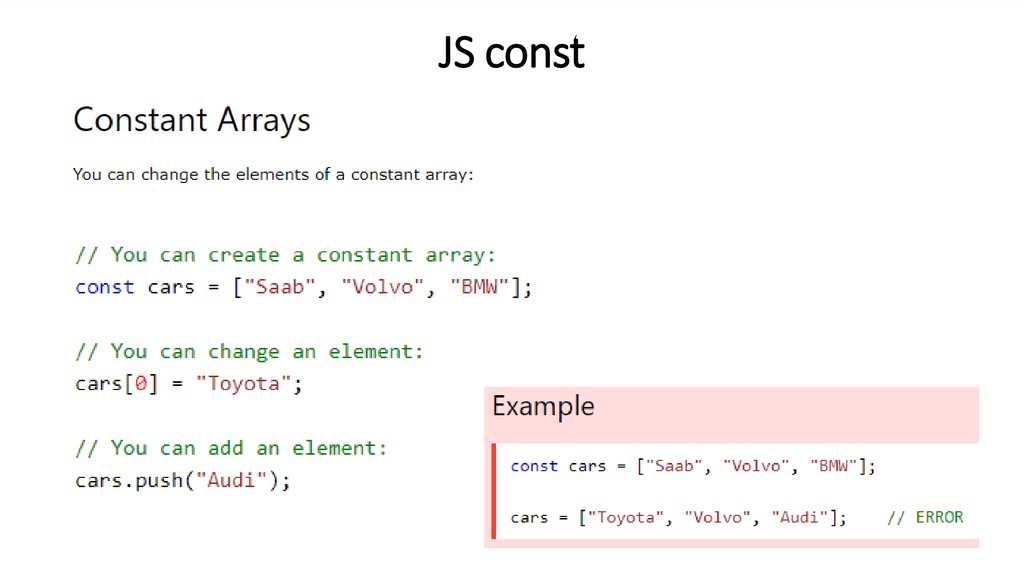 JS const

Constant Arrays

You can change the elements of a constant array:

// You can create a constant array:
const cars = ["Saab", "Volvo", "BMW"];

// You can change an element:
cars[0] = "Toyota";

// You can add an element:
cars.push("Audi");

Example

const cars = ["Saab", "Volvo", "BMW"];

cars = ["Toyota", "Volvo", "Audi"];    // ERROR